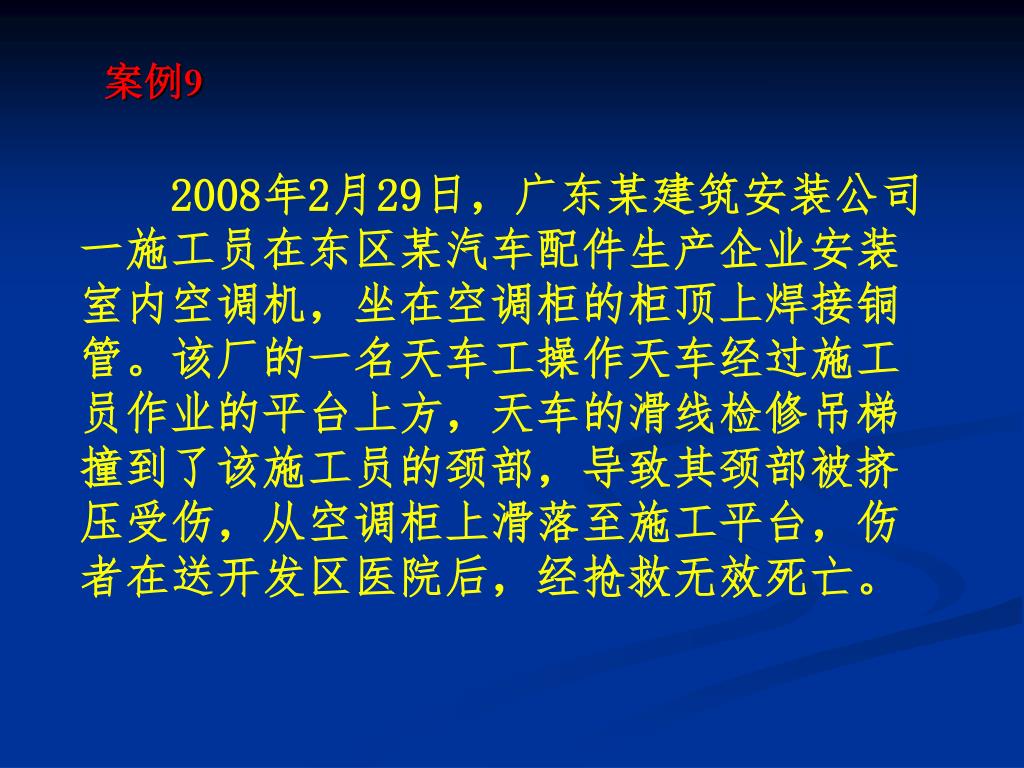 案例9

2008年2月29日，广东某建筑安装公司一施工员在东区某汽车配件生产企业安装室内空调机，坐在空调柜的柜顶上焊接铜管。该厂的一名天车工操作天车经过施工员作业的平台上方，天车的滑线检修吊梯撞到了该施工员的颈部，导致其颈部被挤压受伤，从空调柜上滑落至施工平台，伤者在送开发区医院后，经抢救无效死亡。